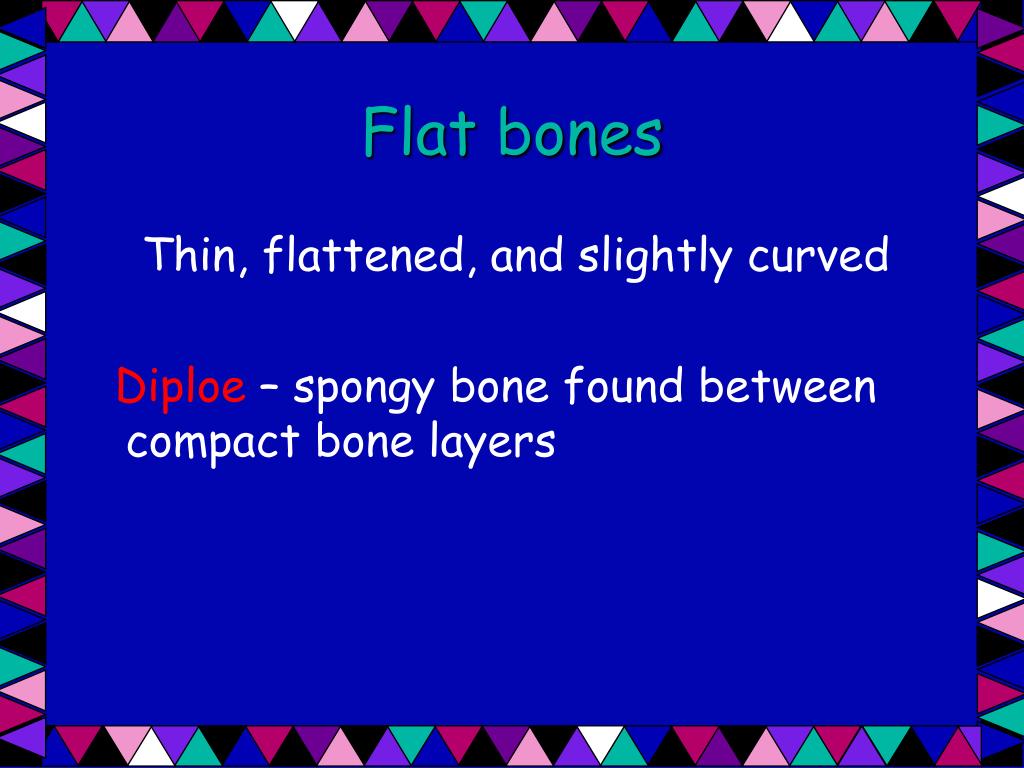 Flat bones

Thin, flattened, and slightly curved

Diploe – spongy bone found between compact bone layers